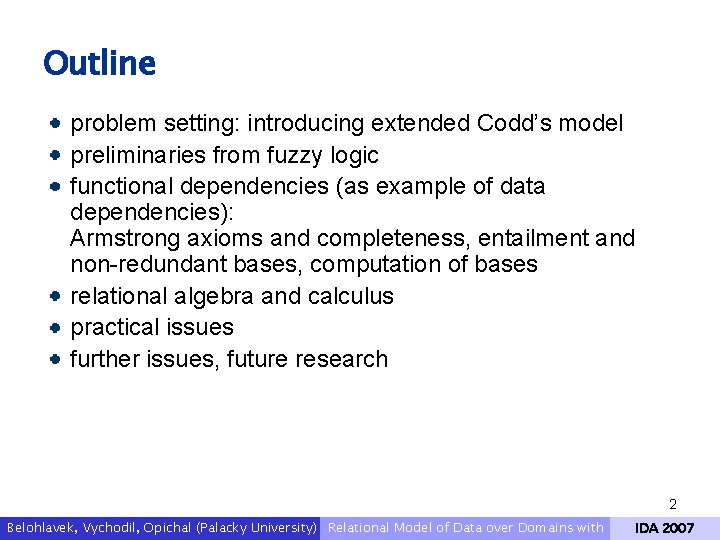 Outline

- problem setting: introducing extended Codd's model
- preliminaries from fuzzy logic
- functional dependencies (as example of data dependencies):
Armstrong axioms and completeness, entailment and non-redundant bases, computation of bases
- relational algebra and calculus
- practical issues
- further issues, future research

2

Belohlavek, Vychodil, Opichal (Palacky University) Relational Model of Data over Domains with IDA 2007